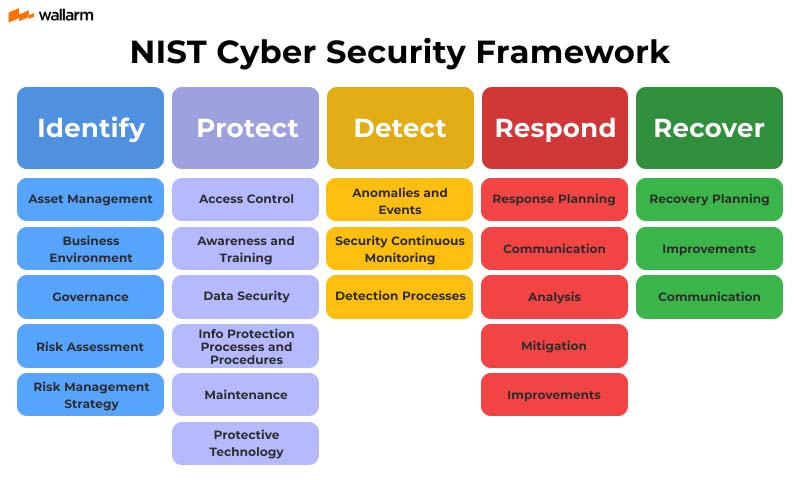 wallarm

NIST Cyber Security Framework

Identify

Asset Management

Business Environment

Governance

Risk Assessment

Risk Management Strategy

Protect

Access Control

Awareness and Training

Data Security

Info Protection Processes and Procedures

Maintenance

Protective Technology

Detect

Anomalies and Events

Security Continuous Monitoring

Detection Processes

Respond

Response Planning

Communication

Analysis

Mitigation

Improvements

Recover

Recovery Planning

Improvements

Communication